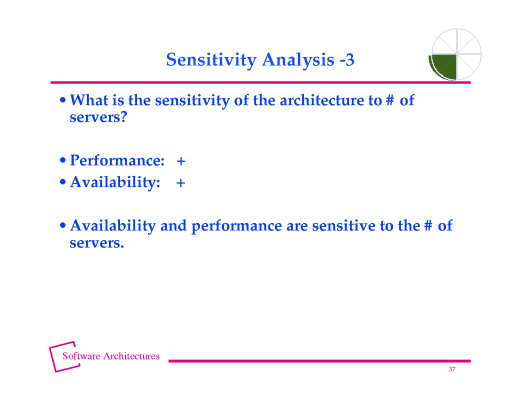 Sensitivity Analysis -3

• What is the sensitivity of the architecture to # of servers?

• Performance: +
• Availability: +

• Availability and performance are sensitive to the # of servers.

Software Architectures

37